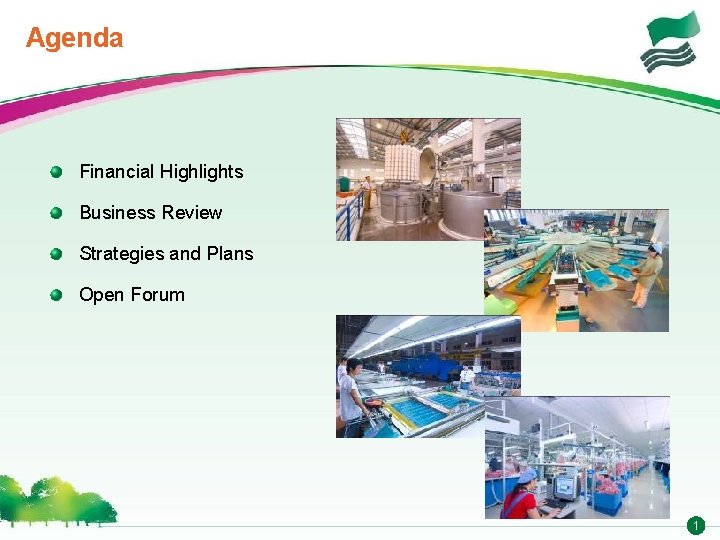 Agenda

Financial Highlights

Business Review

Strategies and Plans

Open Forum

1